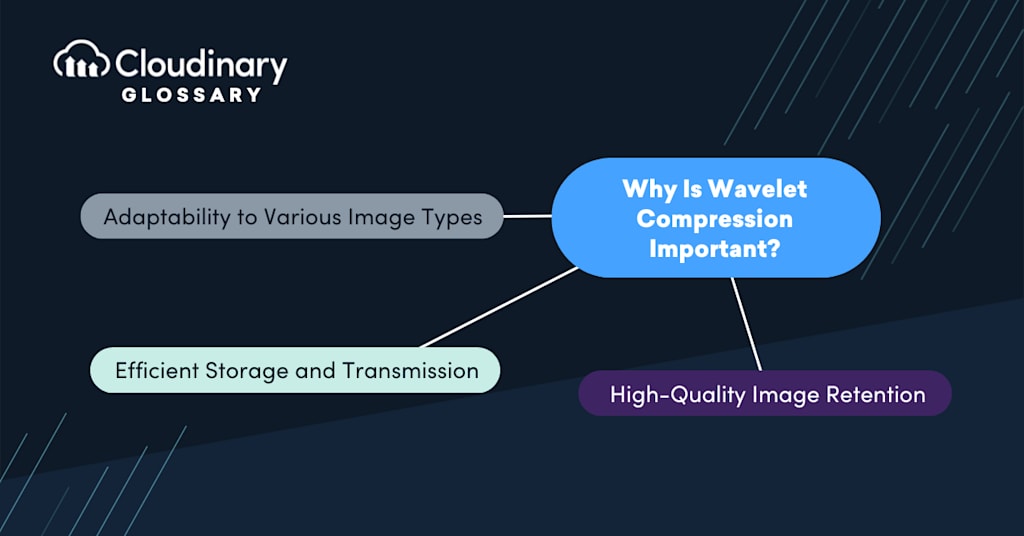 Cloudinary
GLOSSARY

Why Is Wavelet Compression Important?

Adaptability to Various Image Types

Efficient Storage and Transmission

High-Quality Image Retention